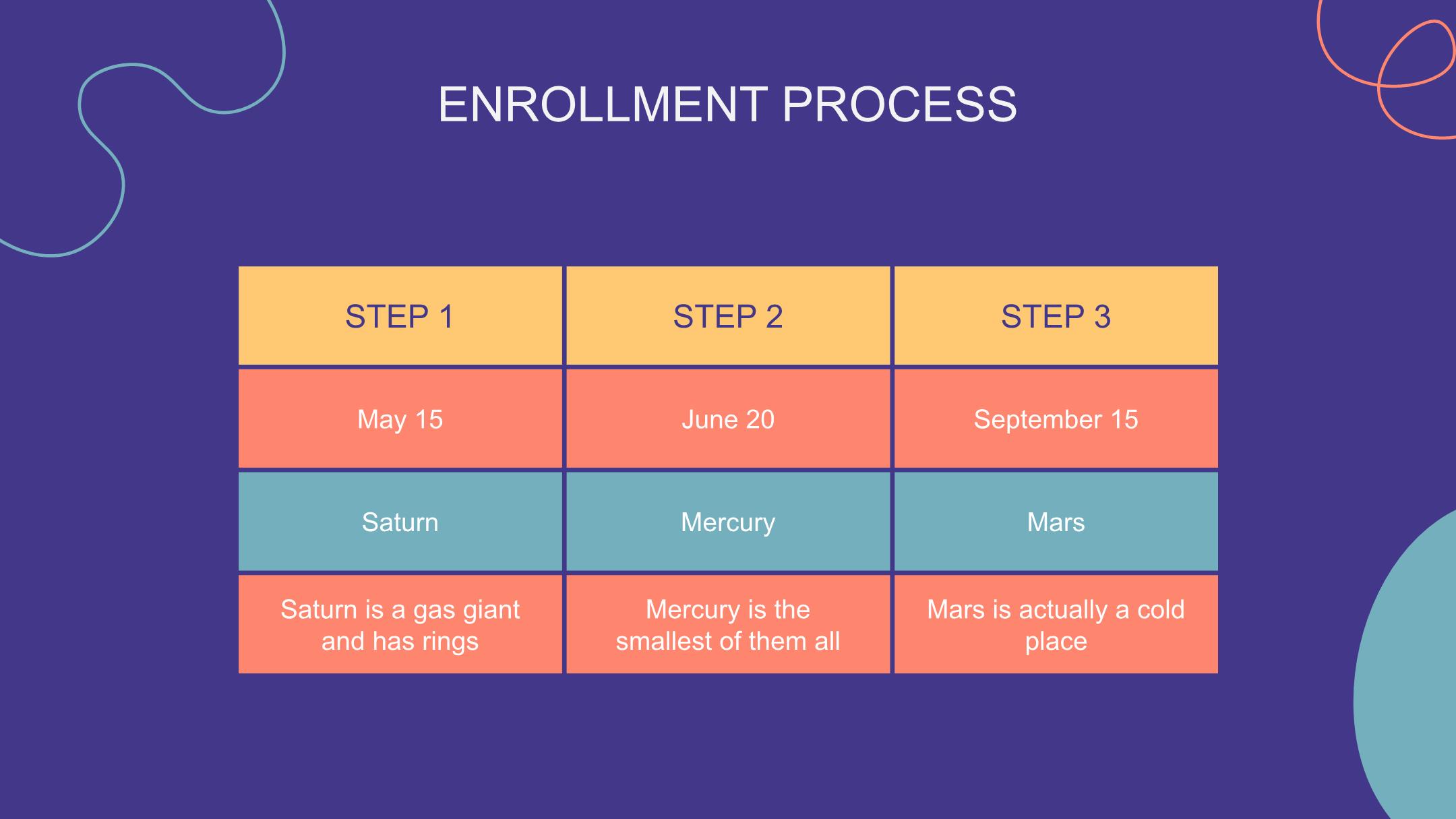 ENROLLMENT PROCESS

| STEP 1 | STEP 2 | STEP 3 |
|---|---|---|
| May 15 | June 20 | September 15 |
| Saturn | Mercury | Mars |
| Saturn is a gas giant and has rings | Mercury is the smallest of them all | Mars is actually a cold place |